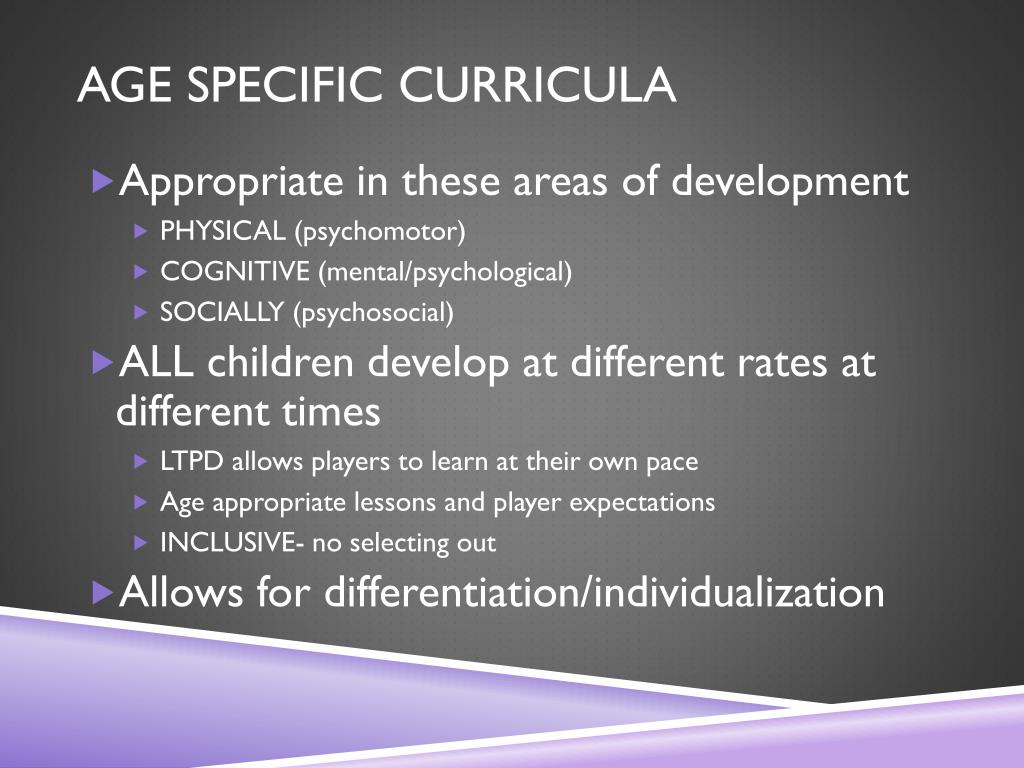 AGE SPECIFIC CURRICULA

Appropriate in these areas of development

PHYSICAL (psychomotor)

COGNITIVE (mental/psychological)

SOCIALLY (psychosocial)

ALL children develop at different rates at different times

LTPD allows players to learn at their own pace

Age appropriate lessons and player expectations

INCLUSIVE- no selecting out

Allows for differentiation/individualization